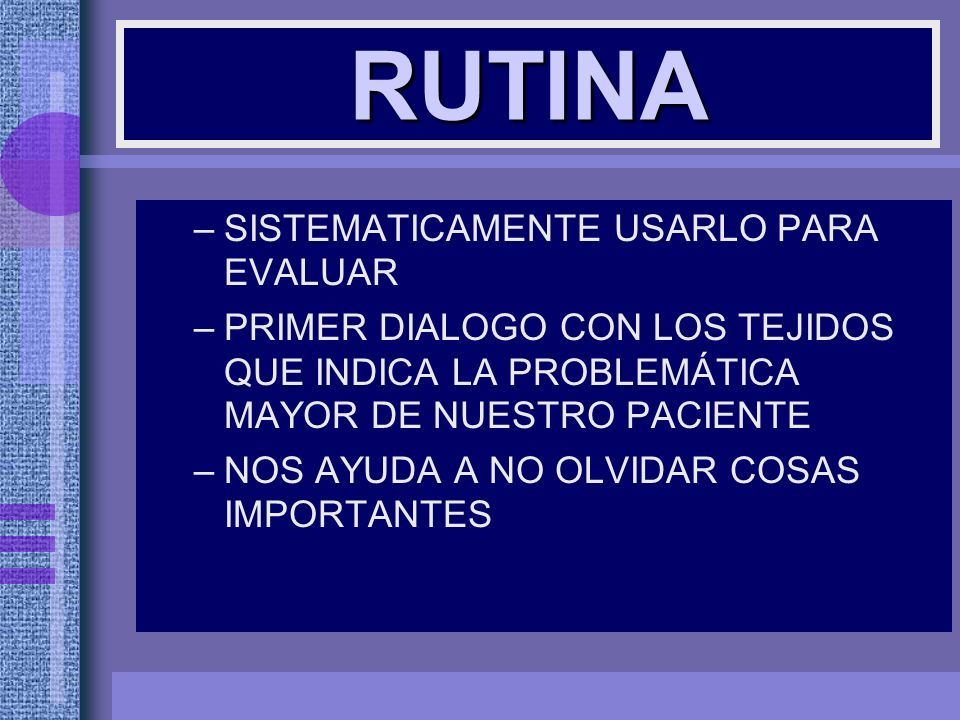 RUTINA

– SISTEMATICAMENTE USARLO PARA EVALUAR
– PRIMER DIALOGO CON LOS TEJIDOS QUE INDICA LA PROBLEMÁTICA MAYOR DE NUESTRO PACIENTE
– NOS AYUDA A NO OLVIDAR COSAS IMPORTANTES